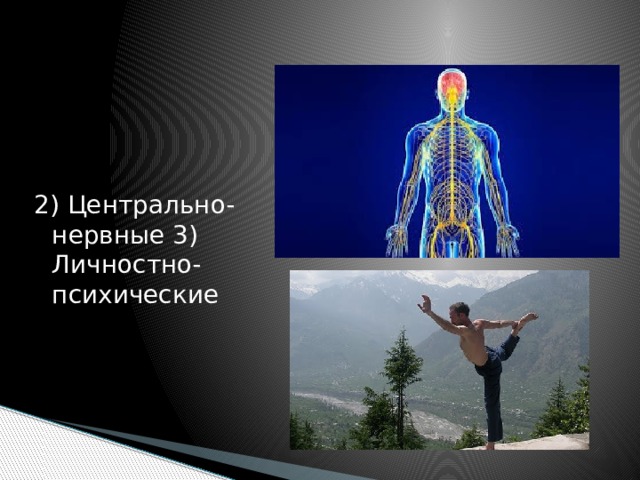 2) Центрально-нервные 3) Личностно-психические